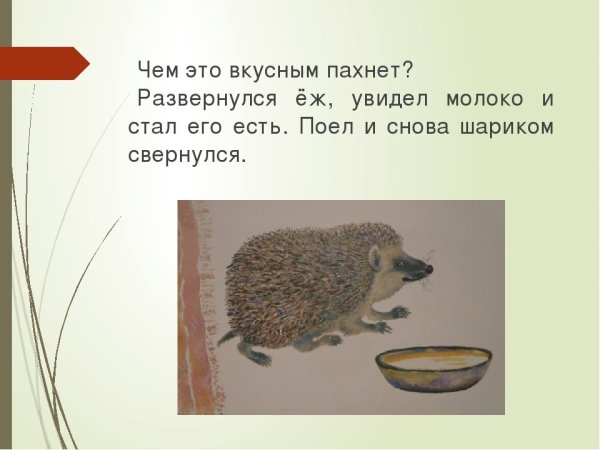 Чем это вкусным пахнет?
Развернулся ёж, увидел молоко и стал его есть. Поел и снова шариком свернулся.